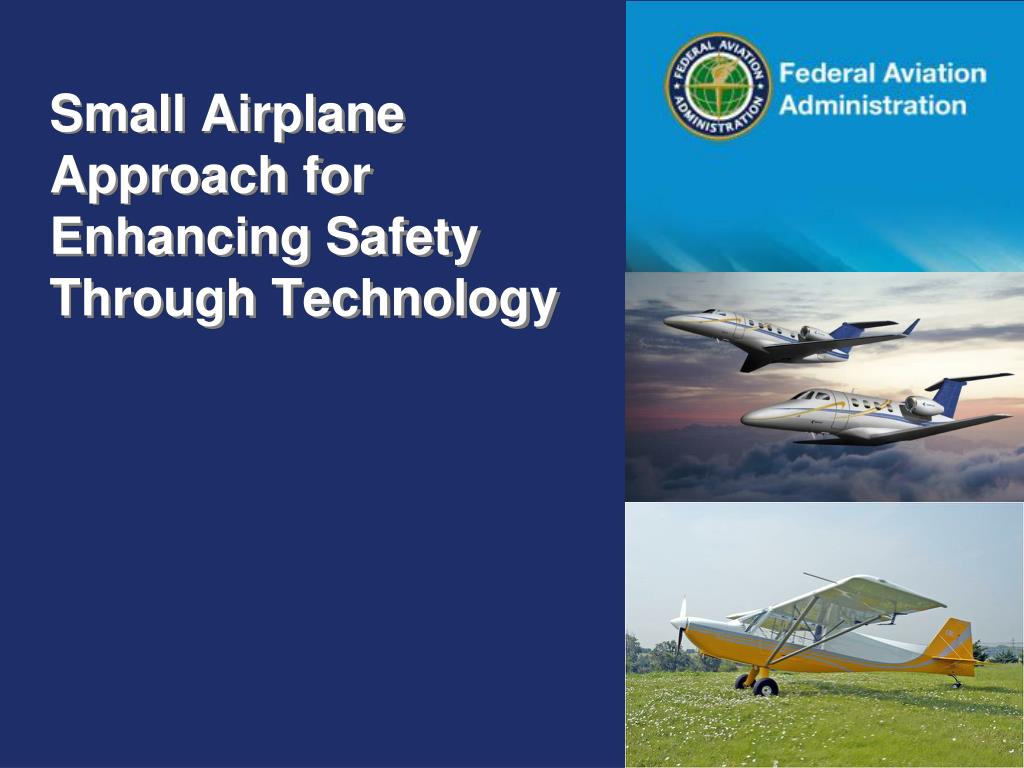 Small Airplane Approach for Enhancing Safety Through Technology

FEDERAL AVIATION ADMINISTRATION

Federal Aviation Administration